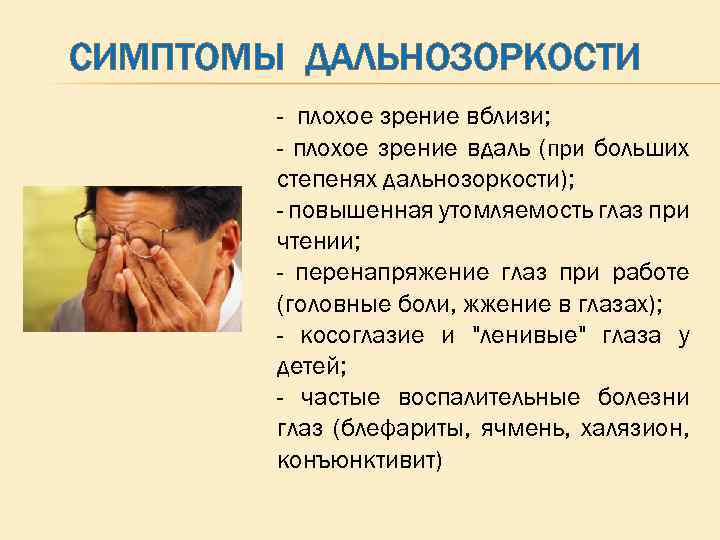 СИМПТОМЫ ДАЛЬНОЗОРКОСТИ

- плохое зрение вблизи;
- плохое зрение вдаль (при больших степенях дальнозоркости);
- повышенная утомляемость глаз при чтении;
- перенапряжение глаз при работе (головные боли, жжение в глазах);
- косоглазие и "ленивые" глаза у детей;
- частые воспалительные болезни глаз (блефариты, ячмень, халязион, конъюнктивит)